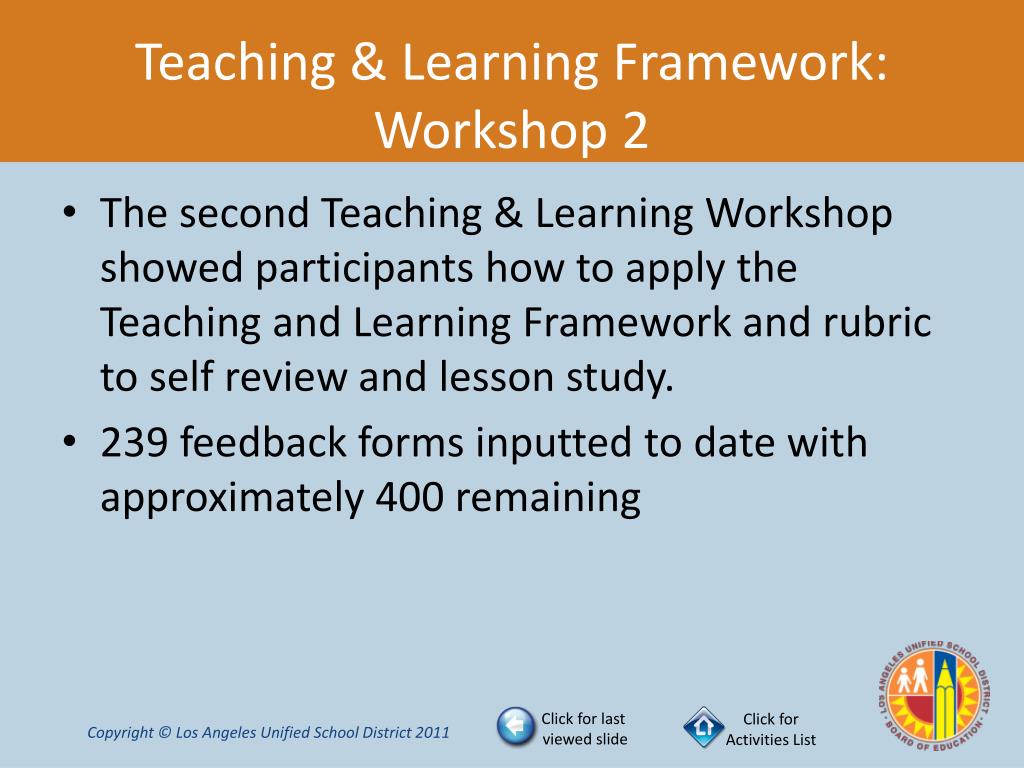 Teaching & Learning Framework: Workshop 2

• The second Teaching & Learning Workshop showed participants how to apply the Teaching and Learning Framework and rubric to self review and lesson study.
• 239 feedback forms inputted to date with approximately 400 remaining

Copyright © Los Angeles Unified School District 2011

Click for last viewed slide

Click for Activities List

LOS ANGELES UNIFIED SCHOOL DISTRICT
BOARD OF EDUCATION